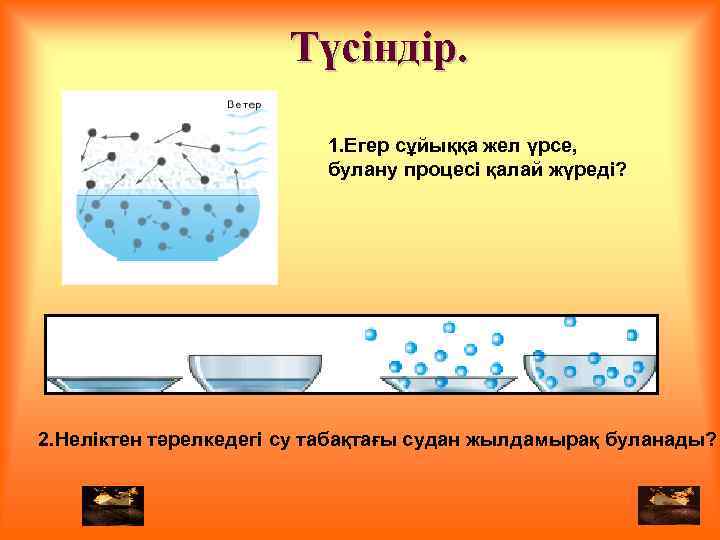 Түсіндір.

Ветер

1.Егер сұйыққа жел үрсе, булану процесі қалай жүреді?

2.Неліктен тәрелкедегі су табақтағы судан жылдамырақ буланады?